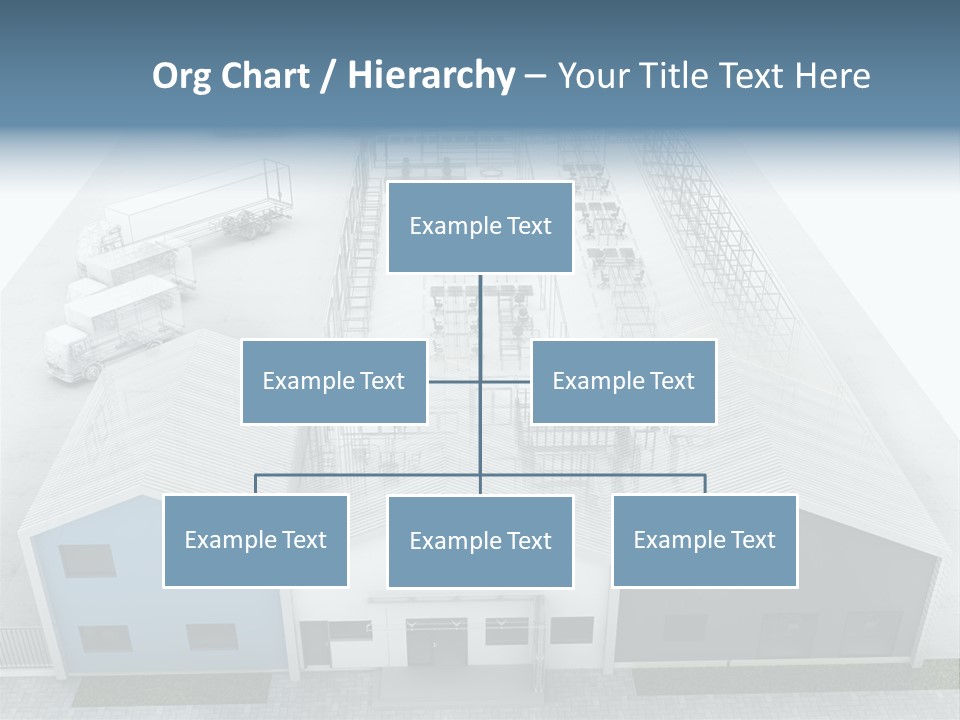 Org Chart / Hierarchy – Your Title Text Here

Example Text

Example Text

Example Text

Example Text

Example Text

Example Text